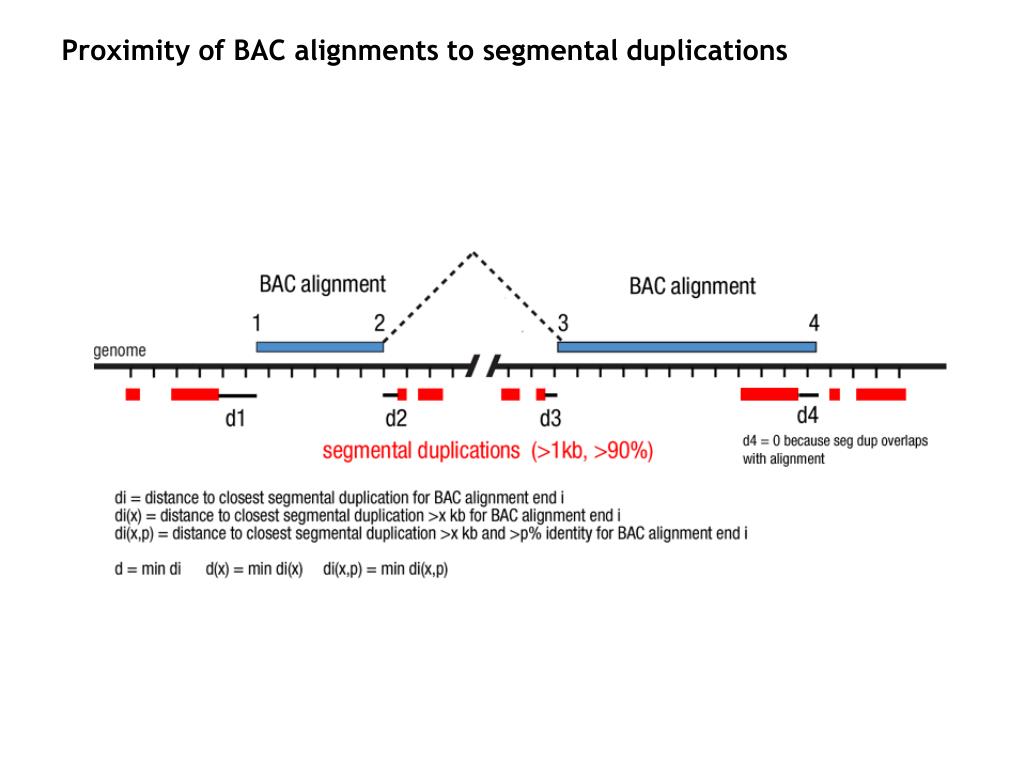 Proximity of BAC alignments to segmental duplications

BAC alignment

BAC alignment

1

2

3

4

genome

d1

d2

d3

d4

segmental duplications (>1kb, >90%)

d4 = 0 because seg dup overlaps with alignment

di = distance to closest segmental duplication for BAC alignment end i
di(x) = distance to closest segmental duplication >x kb for BAC alignment end i
di(x,p) = distance to closest segmental duplication >x kb and >p% identity for BAC alignment end i

d = min di    d(x) = min di(x)    di(x,p) = min di(x,p)